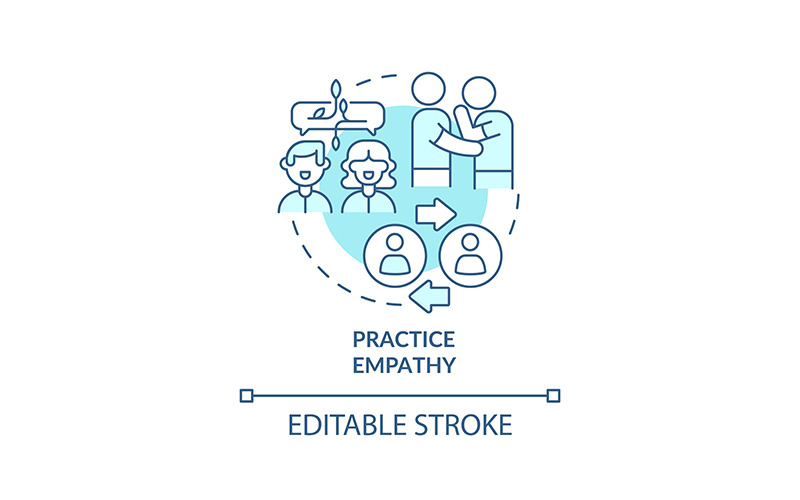 PRACTICE
EMPATHY

EDITABLE STROKE